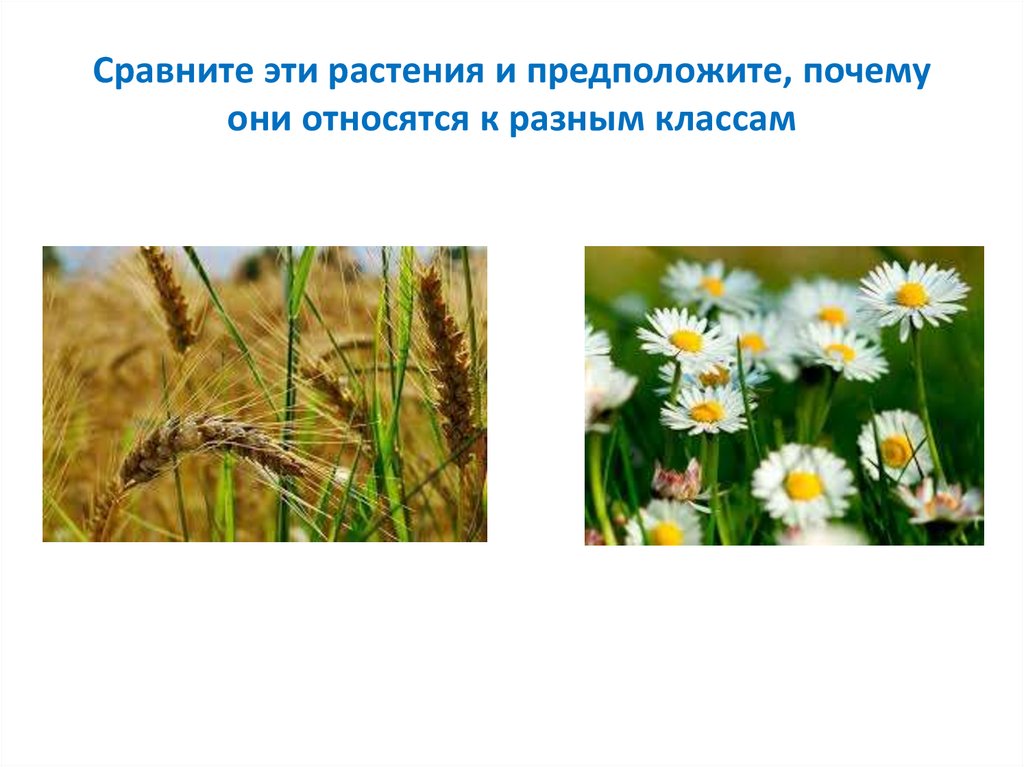 Сравните эти растения и предположите, почему они относятся к разным классам